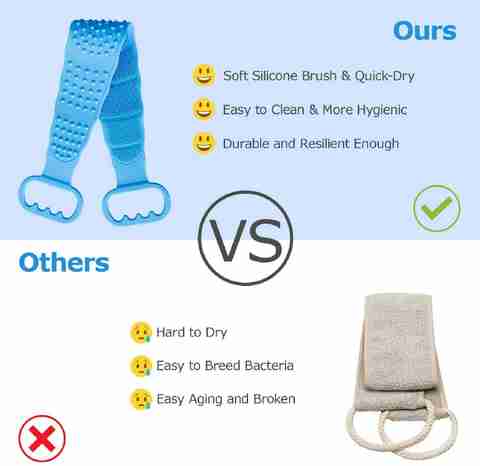 Ours

Soft Silicone Brush & Quick-Dry

Easy to Clean & More Hygienic

Durable and Resilient Enough

VS

Others

Hard to Dry

Easy to Breed Bacteria

Easy Aging and Broken